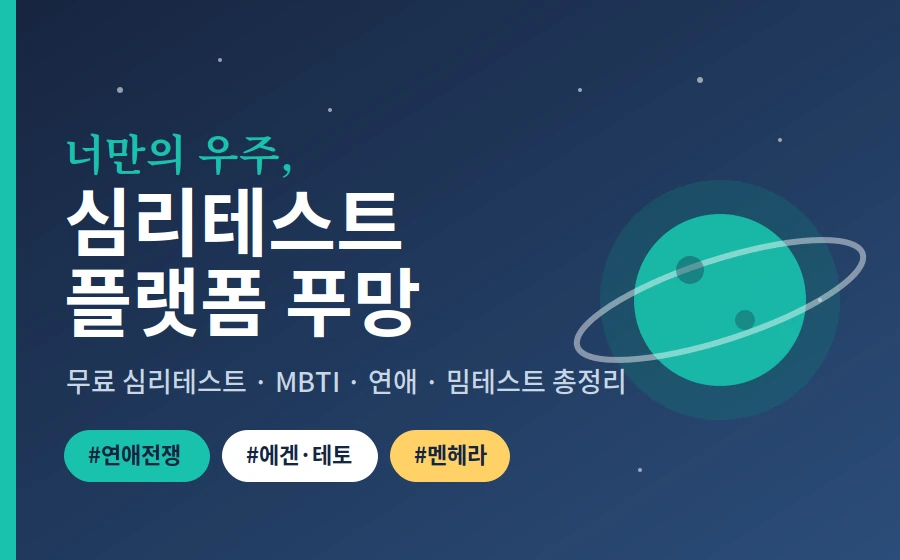 너만의 우주,
심리테스트 플랫폼 푸망

무료 심리테스트 · MBTI · 연애 · 밈테스트 총정리

#연애전쟁 #에겐·테토 #멘헤라